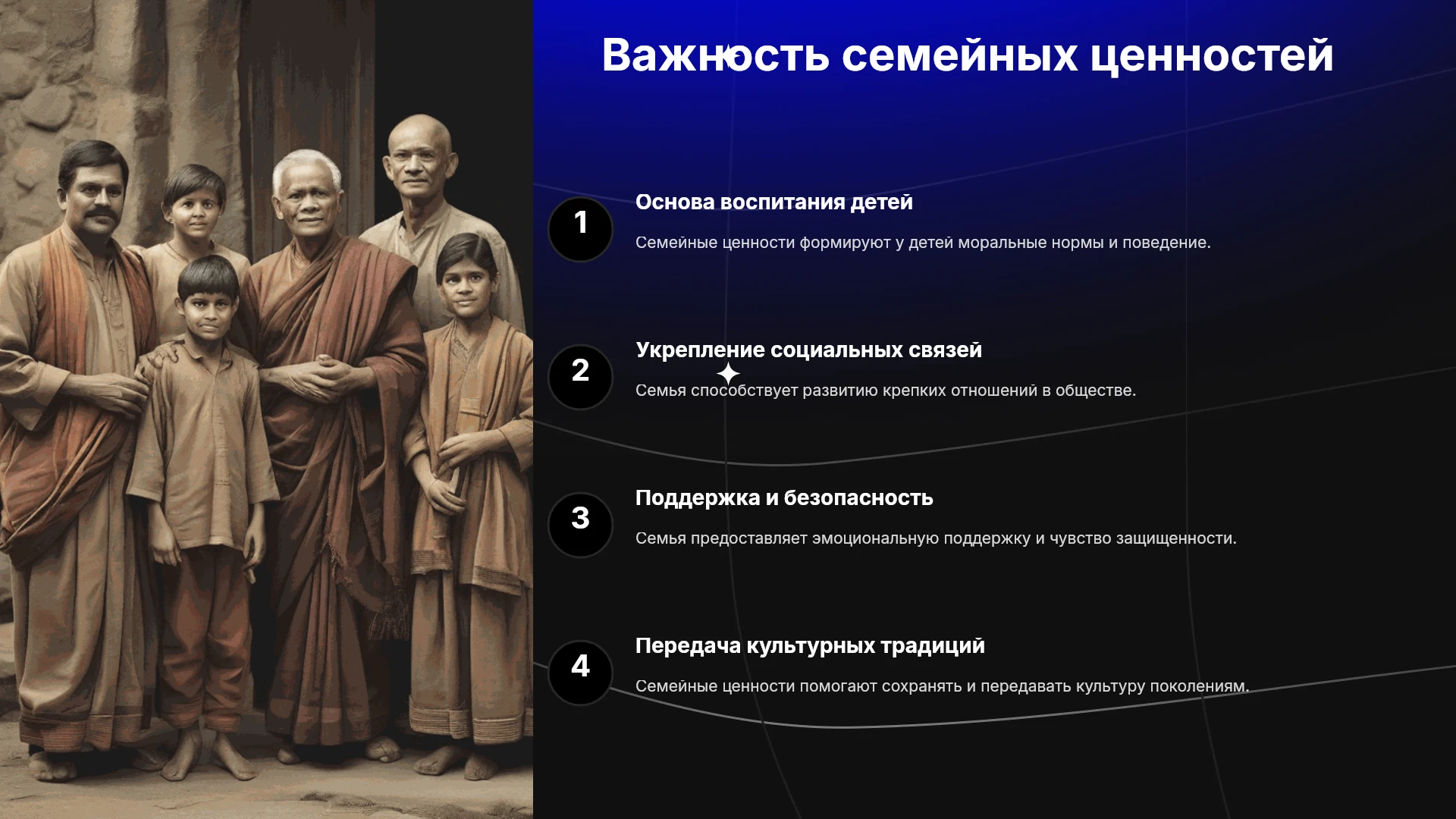 Важность семейных ценностей

1

Основа воспитания детей

Семейные ценности формируют у детей моральные нормы и поведение.

2

Укрепление социальных связей

Семья способствует развитию крепких отношений в обществе.

3

Поддержка и безопасность

Семья предоставляет эмоциональную поддержку и чувство защищенности.

4

Передача культурных традиций

Семейные ценности помогают сохранять и передавать культуру поколениям.